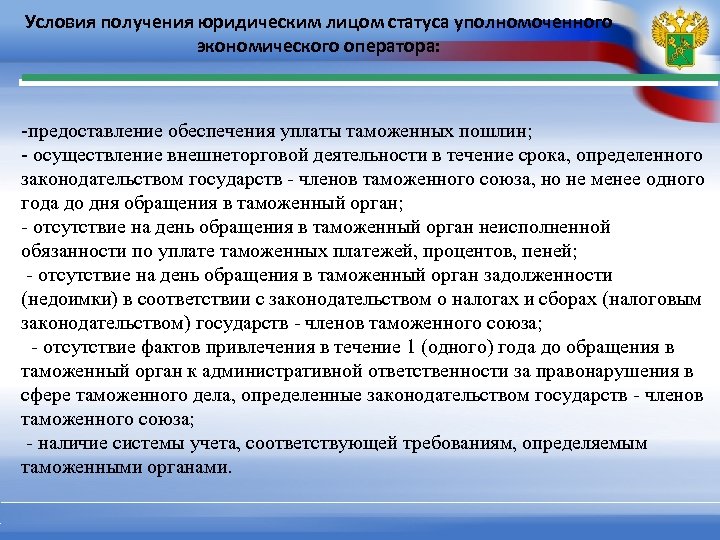 Условия получения юридическим лицом статуса уполномоченного экономического оператора:

-предоставление обеспечения уплаты таможенных пошлин;
- осуществление внешнеторговой деятельности в течение срока, определенного законодательством государств - членов таможенного союза, но не менее одного года до дня обращения в таможенный орган;
- отсутствие на день обращения в таможенный орган неисполненной обязанности по уплате таможенных платежей, процентов, пеней;
- отсутствие на день обращения в таможенный орган задолженности (недоимки) в соответствии с законодательством о налогах и сборах (налоговым законодательством) государств - членов таможенного союза;
- отсутствие фактов привлечения в течение 1 (одного) года до обращения в таможенный орган к административной ответственности за правонарушения в сфере таможенного дела, определенные законодательством государств - членов таможенного союза;
- наличие системы учета, соответствующей требованиям, определяемым таможенными органами.